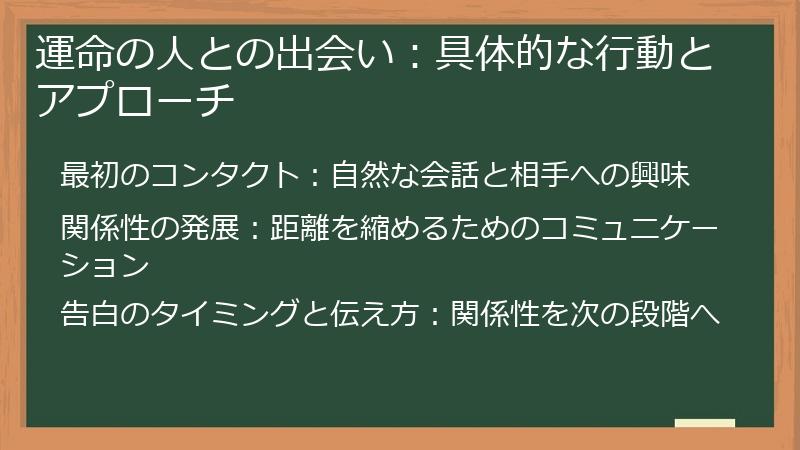 運命の人との出会い：具体的な行動とアプローチ

最初のコンタクト：自然な会話と相手への興味

関係性の発展：距離を縮めるためのコミュニケーション

告白のタイミングと伝え方：関係性を次の段階へ